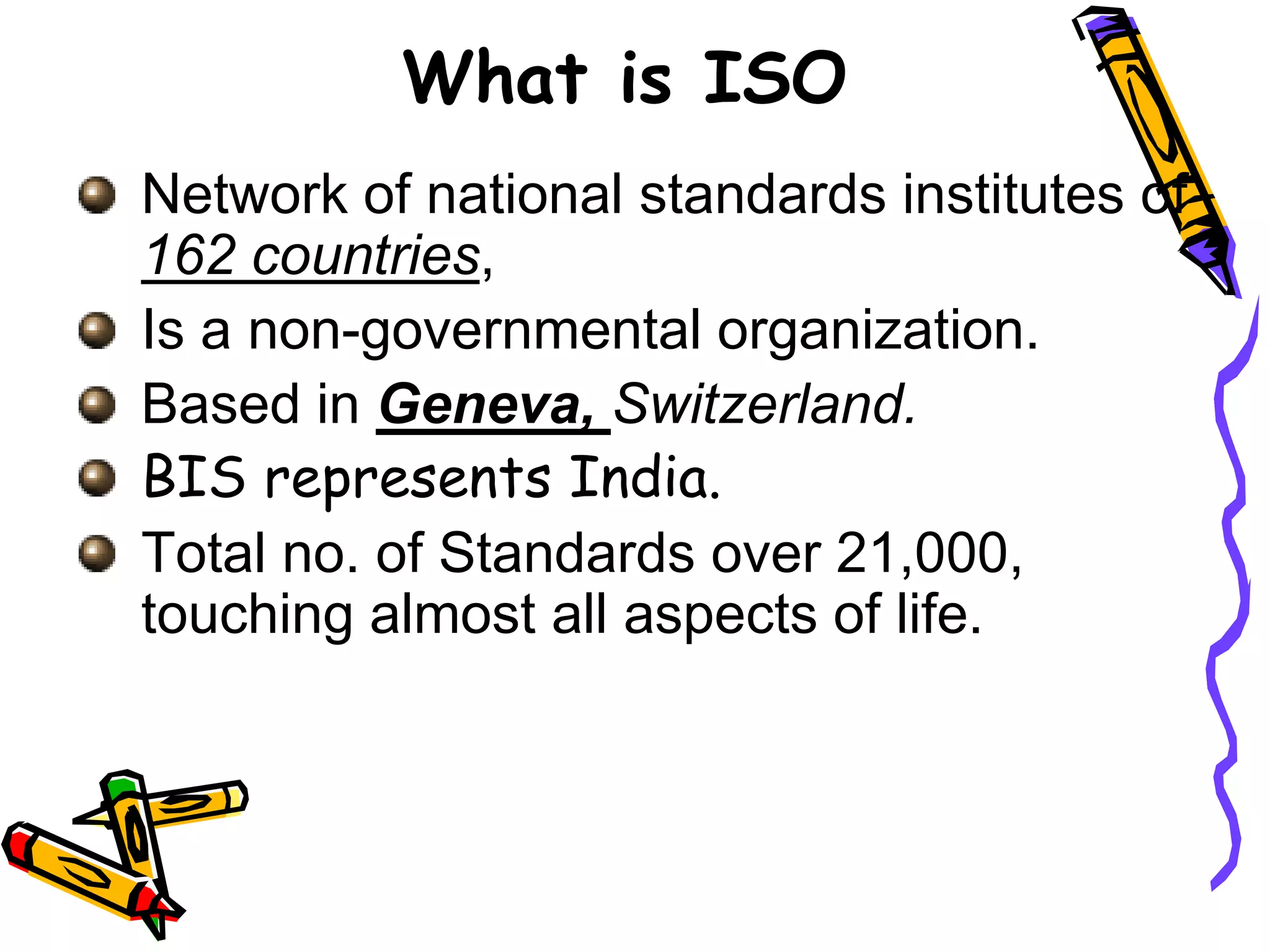 What is ISO

Network of national standards institutes of 162 countries,

Is a non-governmental organization.

Based in Geneva, Switzerland.

BIS represents India.

Total no. of Standards over 21,000, touching almost all aspects of life.